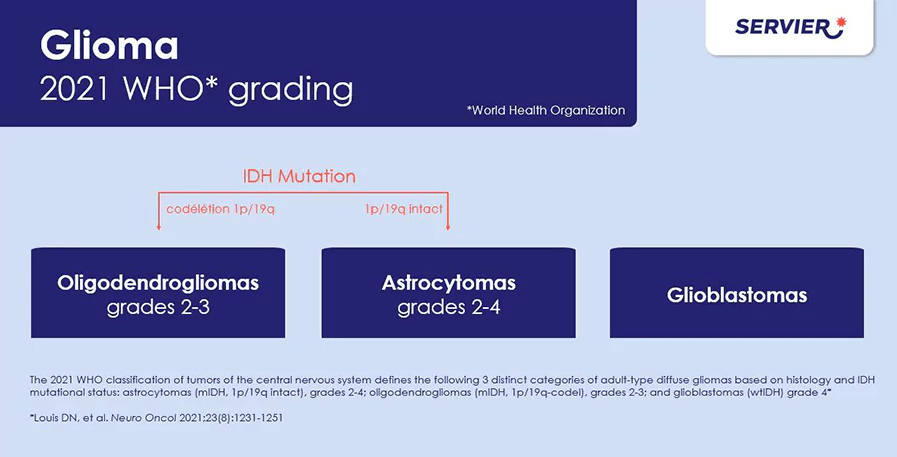 Glioma
2021 WHO* grading

*World Health Organization

SERVIER

IDH Mutation

codélétion 1p/19q

1p/19q intact

Oligodendrogliomas
grades 2-3

Astrocytomas
grades 2-4

Glioblastomas

The 2021 WHO classification of tumors of the central nervous system defines the following 3 distinct categories of adult-type diffuse gliomas based on histology and IDH mutational status: astrocytomas (mIDH, 1p/19q intact), grades 2-4; oligodendrogliomas (mIDH, 1p/19q-codel), grades 2-3; and glioblastomas (wtIDH) grade 4*

*Louis DN, et al. Neuro Oncol 2021;23(8):1231-1251